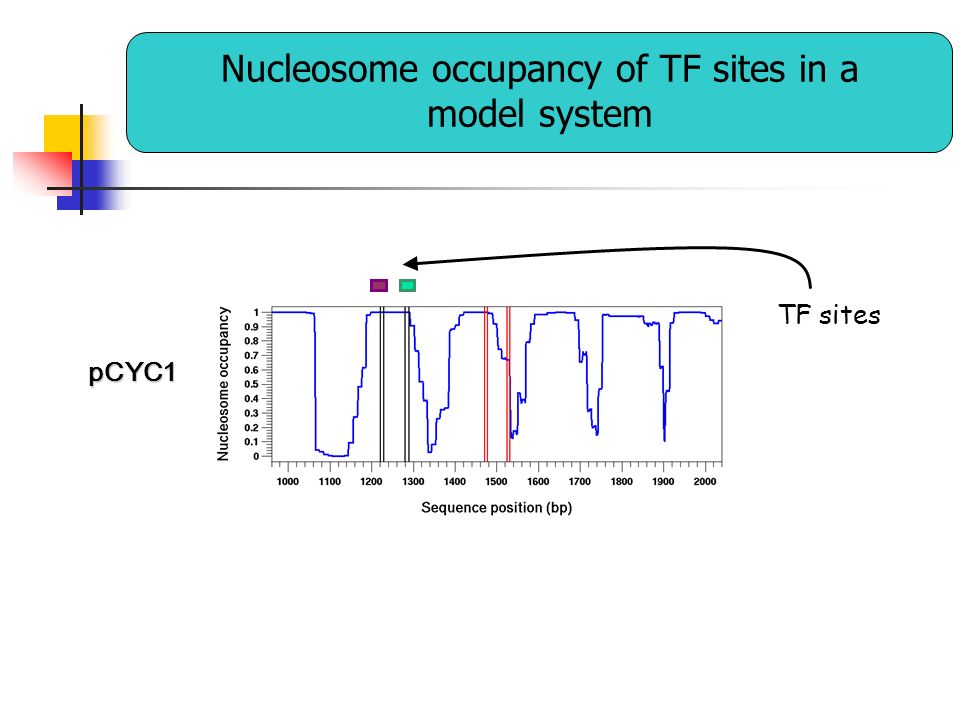 Nucleosome occupancy of TF sites in a model system

TF sites

pCYC1

Nucleosome occupancy

1
0.9
0.8
0.7
0.6
0.5
0.4
0.3
0.2
0.1
0

1000 1100 1200 1300 1400 1500 1600 1700 1800 1900 2000

Sequence position (bp)